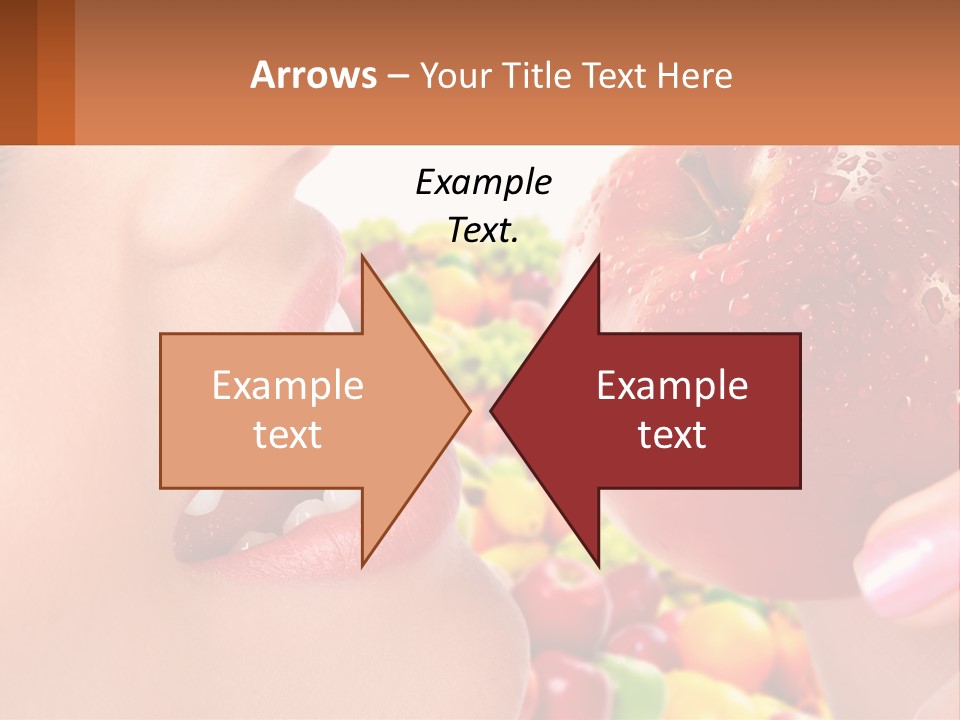 Arrows – Your Title Text Here

Example Text.

Example text

Example text